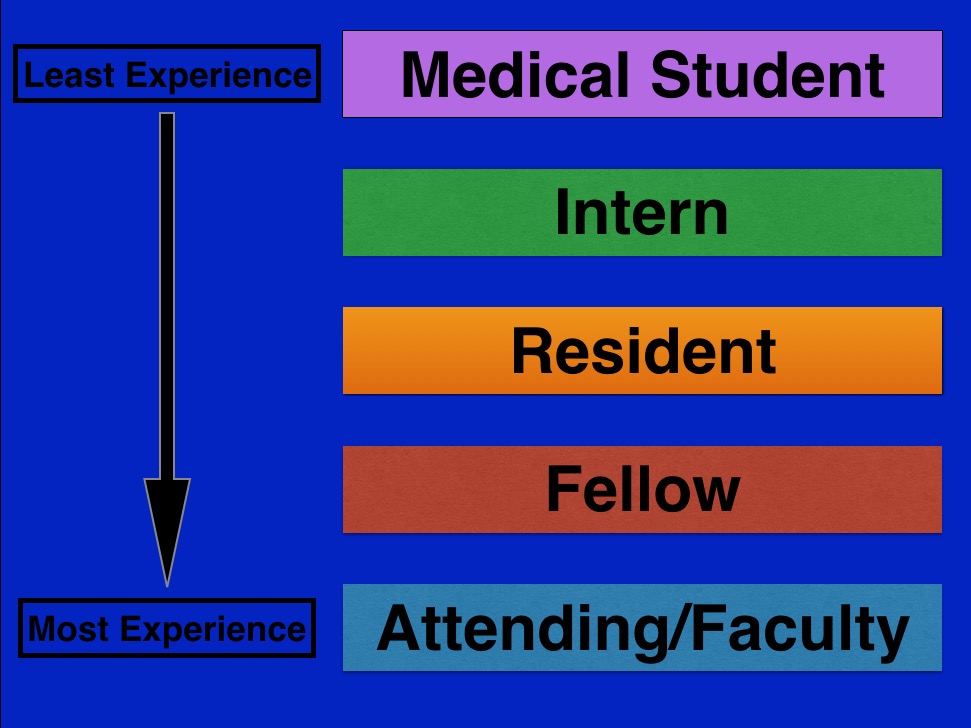 Least Experience

Medical Student

Intern

Resident

Fellow

Most Experience

Attending/Faculty